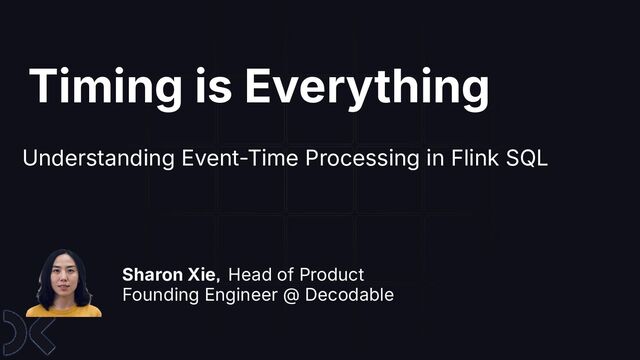 Timing is Everything

Understanding Event-Time Processing in Flink SQL

Sharon Xie, Head of Product
Founding Engineer @ Decodable